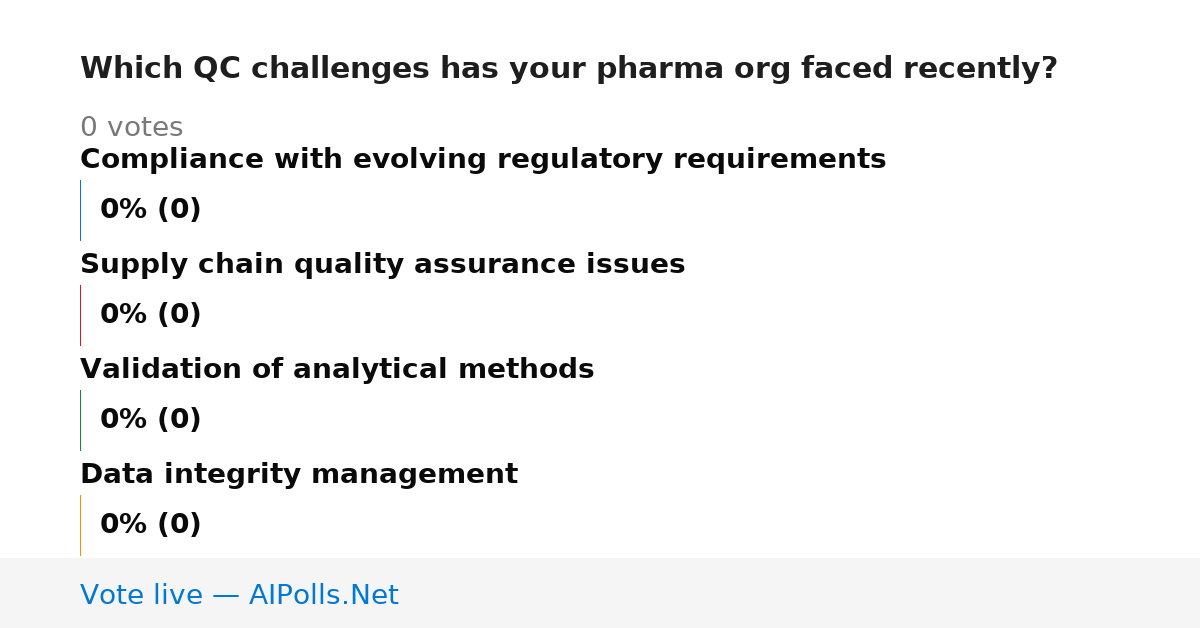 Which QC challenges has your pharma org faced recently?

0 votes

Compliance with evolving regulatory requirements

0% (0)

Supply chain quality assurance issues

0% (0)

Validation of analytical methods

0% (0)

Data integrity management

0% (0)

Vote live — AIPolls.Net